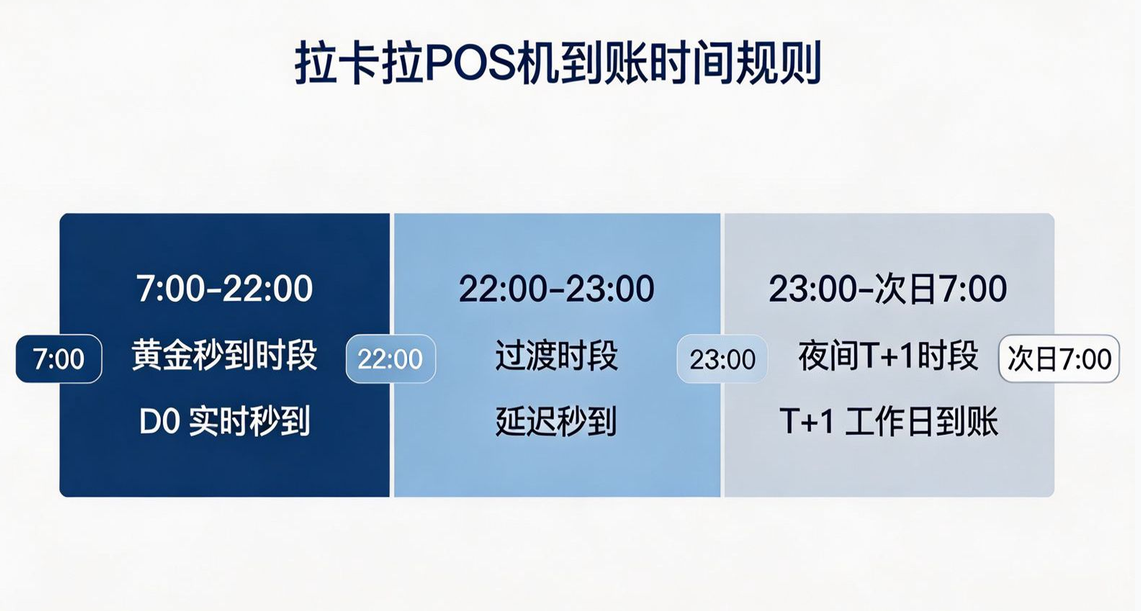 拉卡拉POS机到账时间规则

7:00

7:00-22:00
黄金秒到时段
D0 实时秒到

22:00

22:00-23:00
过渡时段
延迟秒到

23:00

23:00-次日7:00
夜间T+1时段
T+1 工作日到账

次日7:00